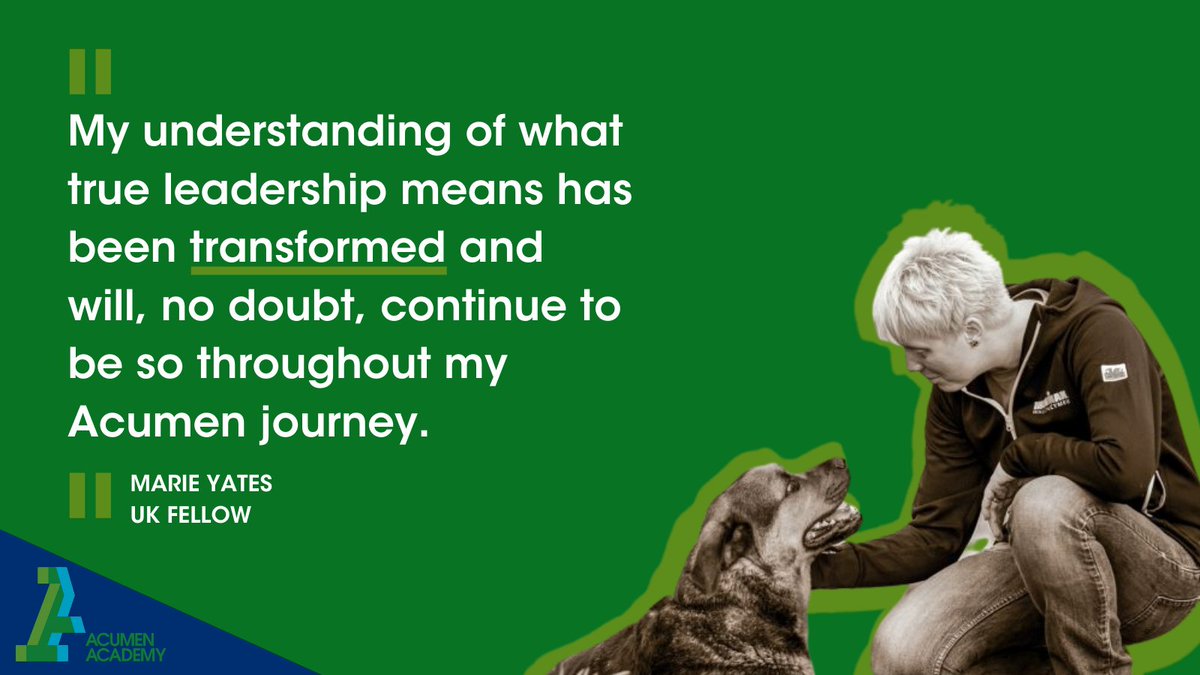 My understanding of what true leadership means has been transformed and will, no doubt, continue to be so throughout my Acumen journey.

MARIE YATES
UK FELLOW

ACUMEN ACADEMY